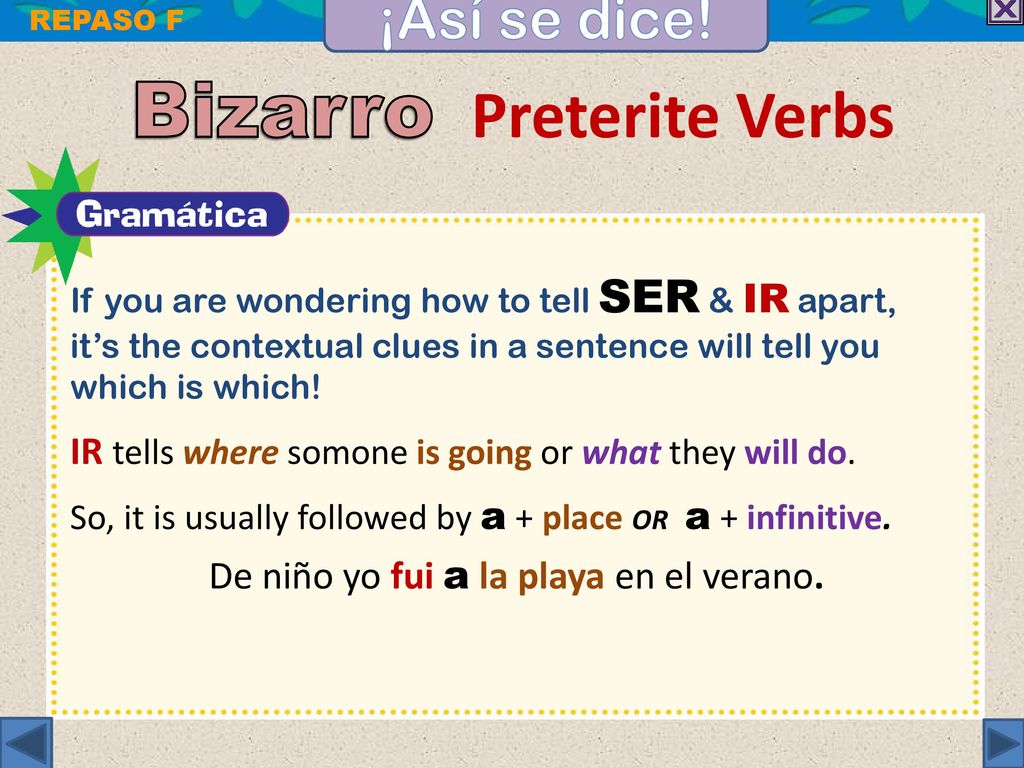 REPASO F

¡Así se dice!

Bizarro Preterite Verbs

Gramática

If you are wondering how to tell SER & IR apart, it's the contextual clues in a sentence will tell you which is which!

IR tells where somone is going or what they will do.

So, it is usually followed by a + place OR a + infinitive.

De niño yo fui a la playa en el verano.